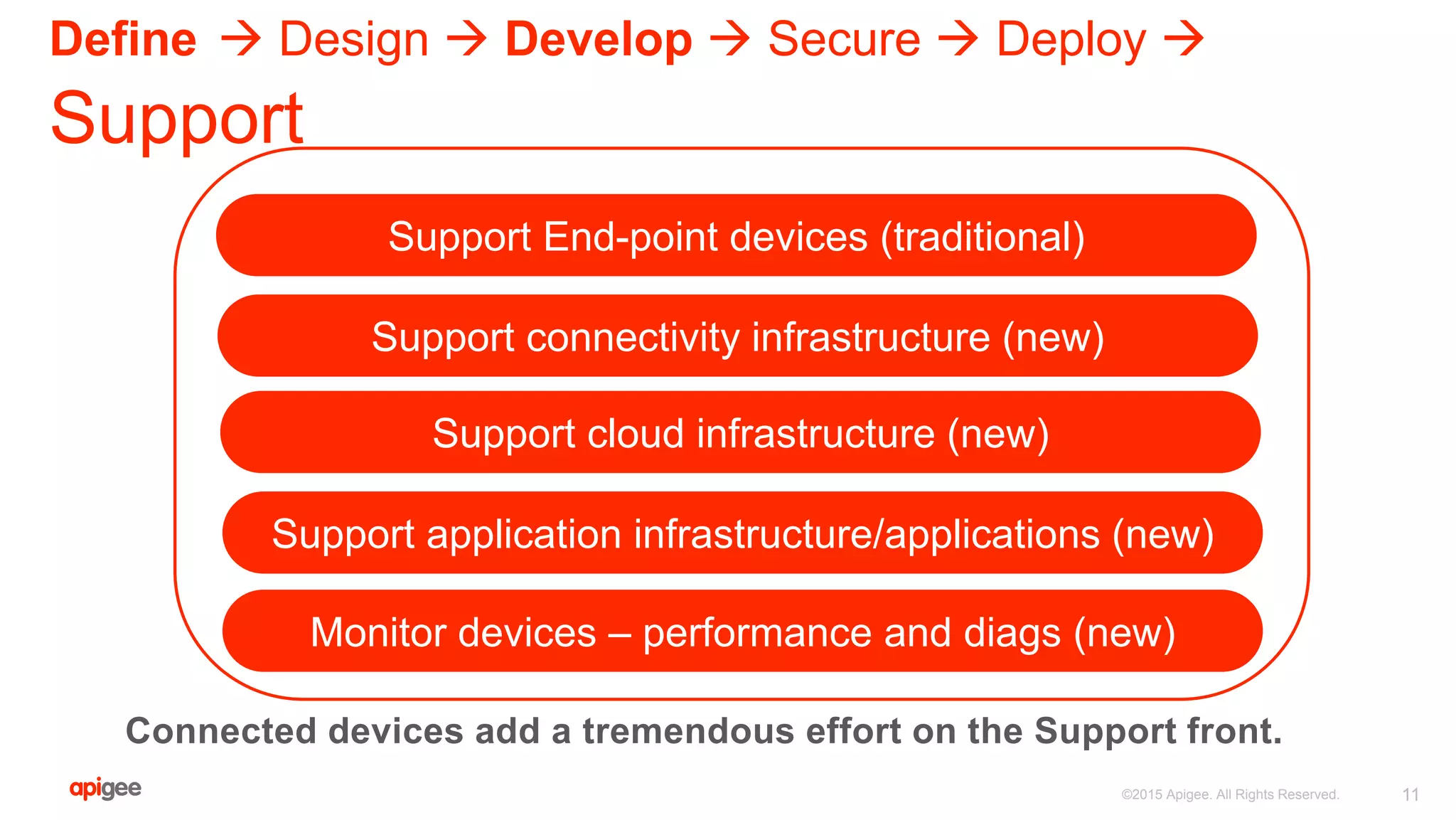 Define → Design → Develop → Secure → Deploy →
Support

Support End-point devices (traditional)

Support connectivity infrastructure (new)

Support cloud infrastructure (new)

Support application infrastructure/applications (new)

Monitor devices – performance and diags (new)

Connected devices add a tremendous effort on the Support front.

apigee

©2015 Apigee. All Rights Reserved.

11